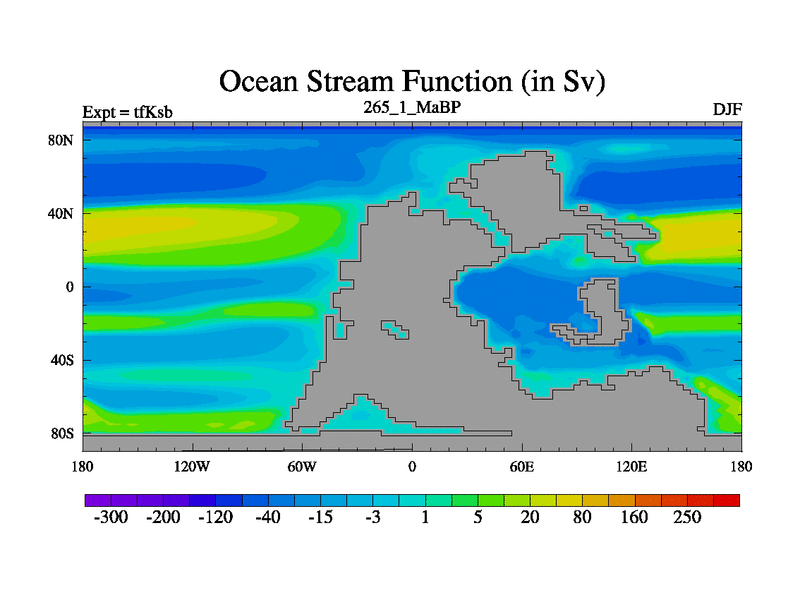 Ocean Stream Function (in Sv)

Expt = tfKsb
265_1_MaBP
DJF

80N
40N
0
40S
80S

180
120W
60W
0
60E
120E
180

-300
-200
-120
-40
-15
-3
1
5
20
80
160
250